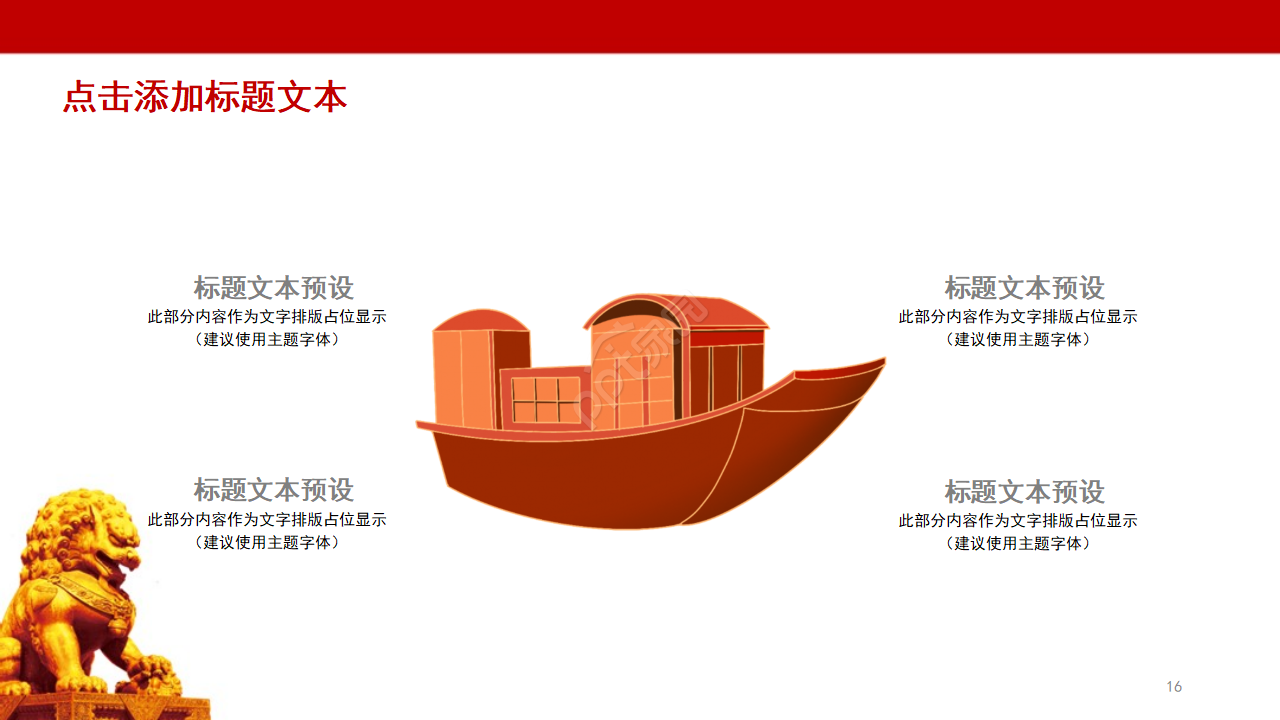 点击添加标题文本

标题文本预设
此部分内容作为文字排版占位显示
（建议使用主题字体）

标题文本预设
此部分内容作为文字排版占位显示
（建议使用主题字体）

标题文本预设
此部分内容作为文字排版占位显示
（建议使用主题字体）

标题文本预设
此部分内容作为文字排版占位显示
（建议使用主题字体）

16